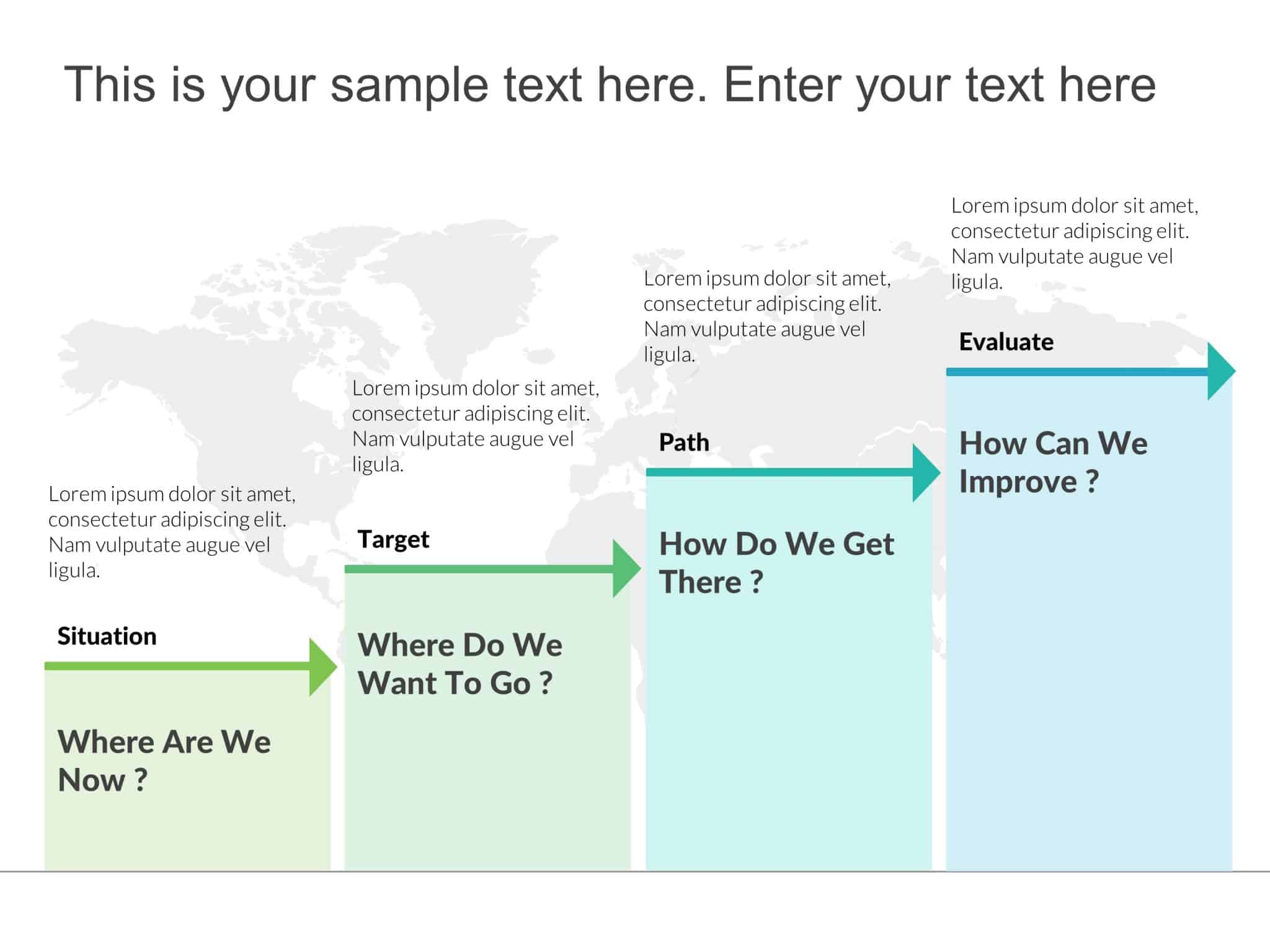 This is your sample text here. Enter your text here

Lorem ipsum dolor sit amet, consectetur adipiscing elit. Nam vulputate augue vel ligula.

Situation

Where Are We Now ?

Lorem ipsum dolor sit amet, consectetur adipiscing elit. Nam vulputate augue vel ligula.

Target

Where Do We Want To Go ?

Lorem ipsum dolor sit amet, consectetur adipiscing elit. Nam vulputate augue vel ligula.

Path

How Do We Get There ?

Lorem ipsum dolor sit amet, consectetur adipiscing elit. Nam vulputate augue vel ligula.

Evaluate

How Can We Improve ?